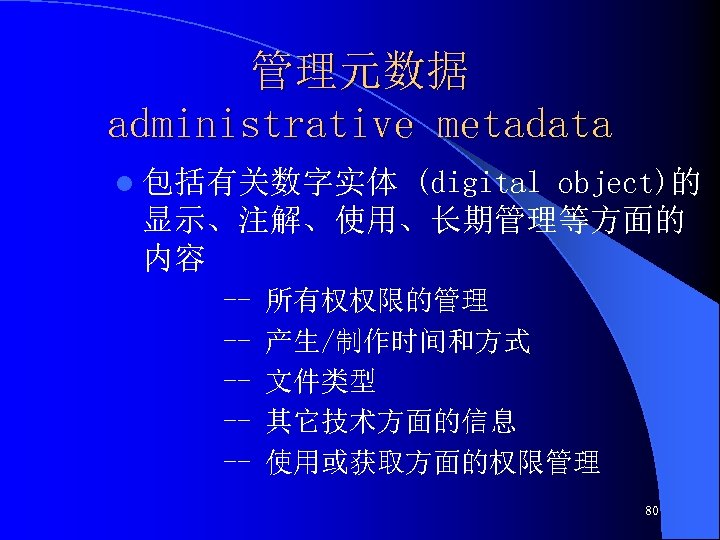 管理元数据
administrative metadata

包括有关数字实体 (digital object)的显示、注解、使用、长期管理等方面的内容

-- 所有权权限的管理
-- 产生/制作时间和方式
-- 文件类型
-- 其它技术方面的信息
-- 使用或获取方面的权限管理

80